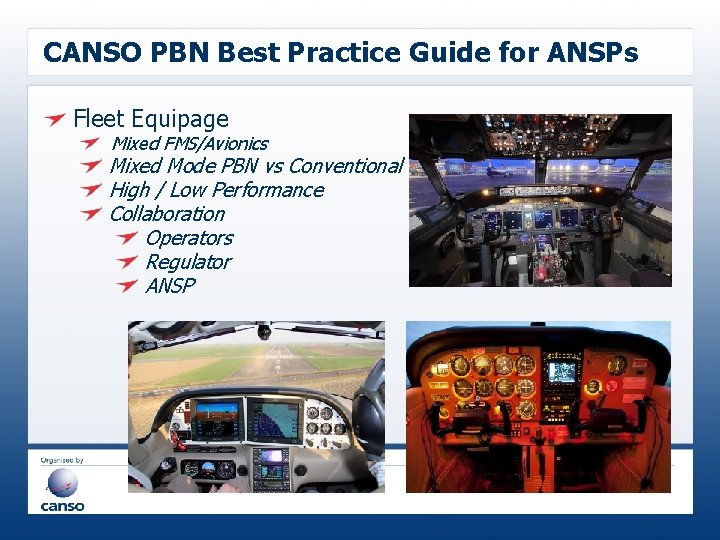 CANSO PBN Best Practice Guide for ANSPs

Fleet Equipage
Mixed FMS/Avionics
Mixed Mode PBN vs Conventional
High / Low Performance
Collaboration
Operators
Regulator
ANSP

Organised by
canso